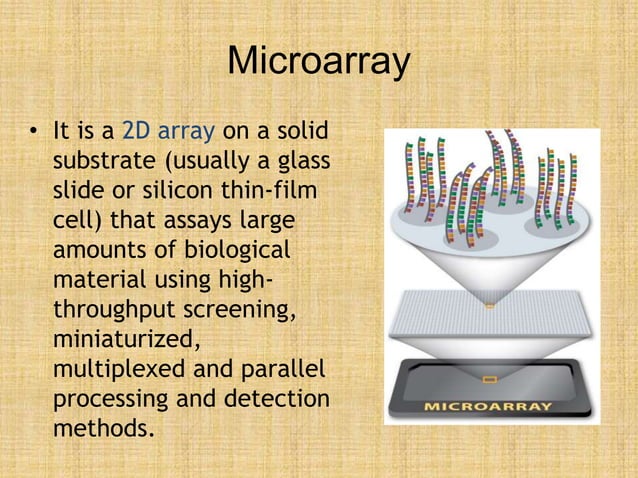 Microarray

• It is a 2D array on a solid substrate (usually a glass slide or silicon thin-film cell) that assays large amounts of biological material using high-throughput screening, miniaturized, multiplexed and parallel processing and detection methods.

MICROARRAY